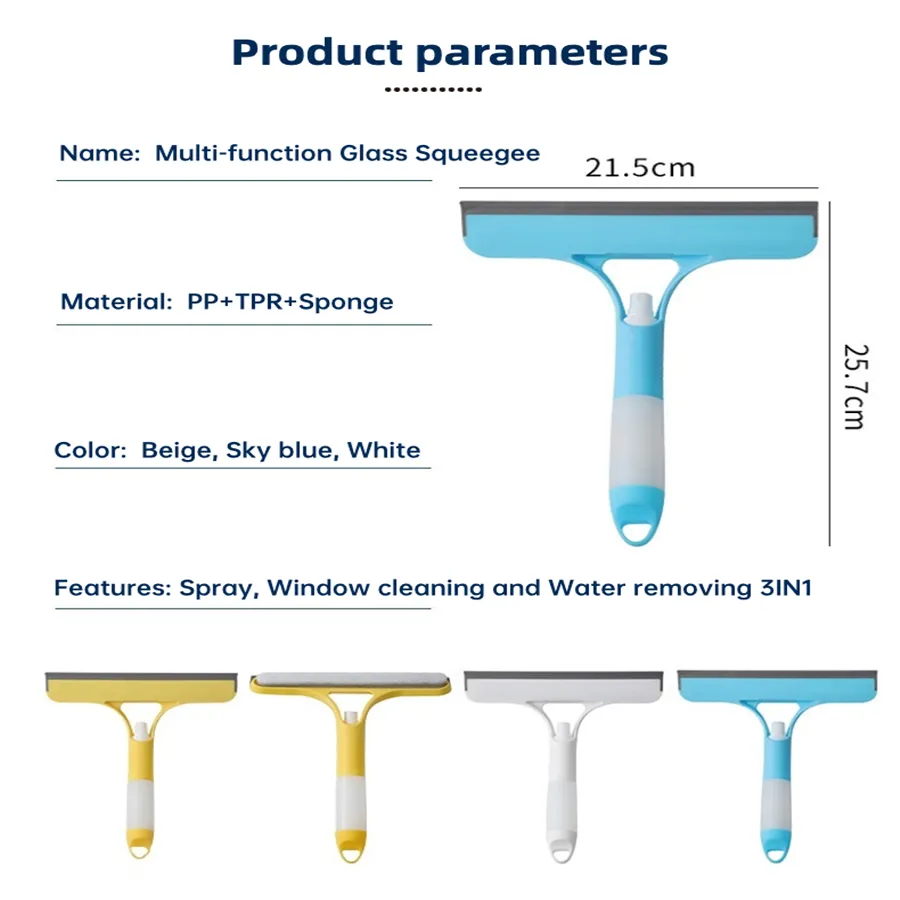 Product parameters

Name: Multi-function Glass Squeegee

21.5cm

Material: PP+TPR+Sponge

25.7cm

Color: Beige, Sky blue, White

Features: Spray, Window cleaning and Water removing 3IN1